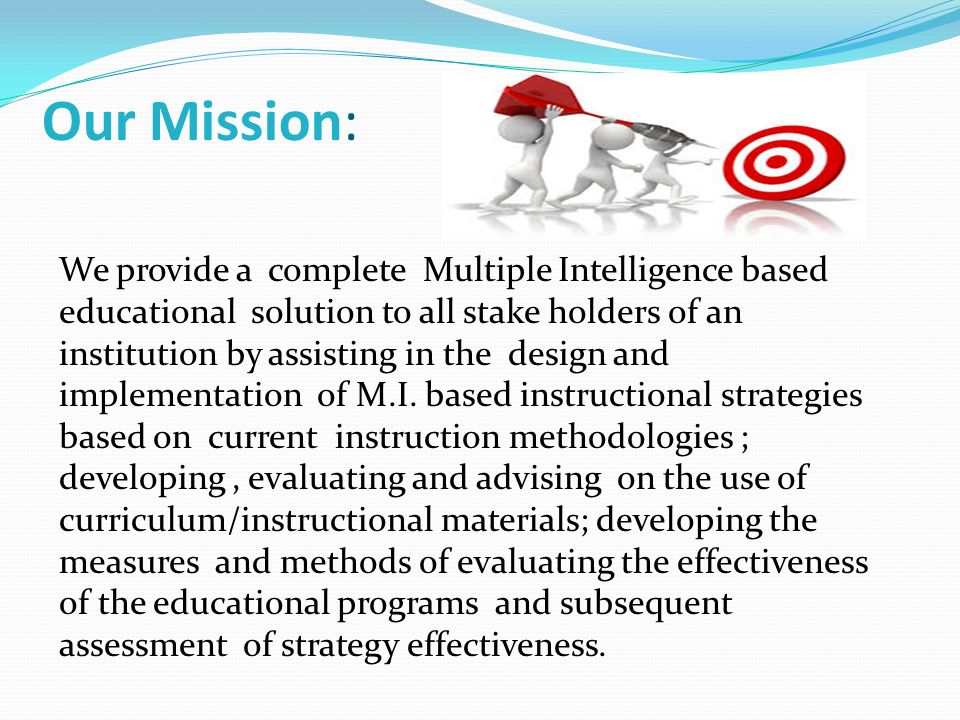 Our Mission:

We provide a complete Multiple Intelligence based educational solution to all stake holders of an institution by assisting in the design and implementation of M.I. based instructional strategies based on current instruction methodologies ; developing , evaluating and advising on the use of curriculum/instructional materials; developing the measures and methods of evaluating the effectiveness of the educational programs and subsequent assessment of strategy effectiveness.